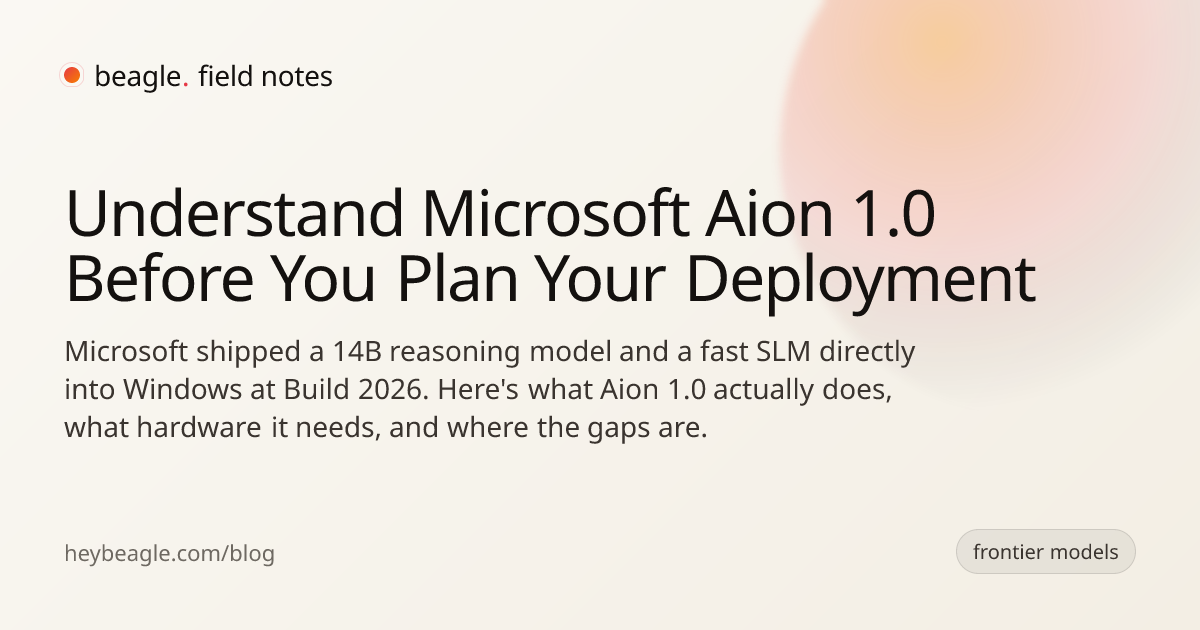 beagle. field notes

Understand Microsoft Aion 1.0 Before You Plan Your Deployment

Microsoft shipped a 14B reasoning model and a fast SLM directly into Windows at Build 2026. Here's what Aion 1.0 actually does, what hardware it needs, and where the gaps are.

heybeagle.com/blog

frontier models